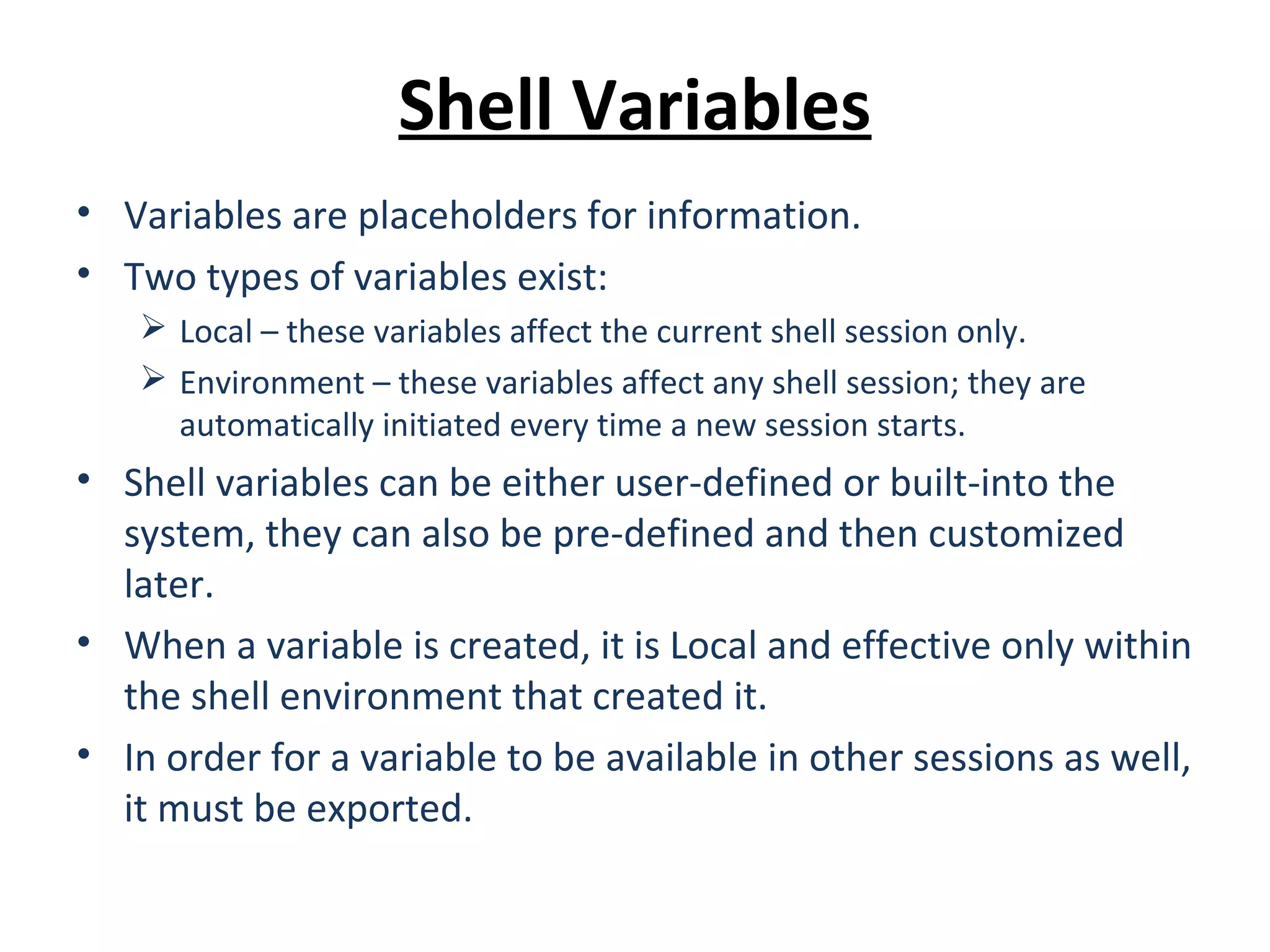 Shell Variables

• Variables are placeholders for information.
• Two types of variables exist:
➢ Local – these variables affect the current shell session only.
➢ Environment – these variables affect any shell session; they are automatically initiated every time a new session starts.
• Shell variables can be either user-defined or built-into the system, they can also be pre-defined and then customized later.
• When a variable is created, it is Local and effective only within the shell environment that created it.
• In order for a variable to be available in other sessions as well, it must be exported.